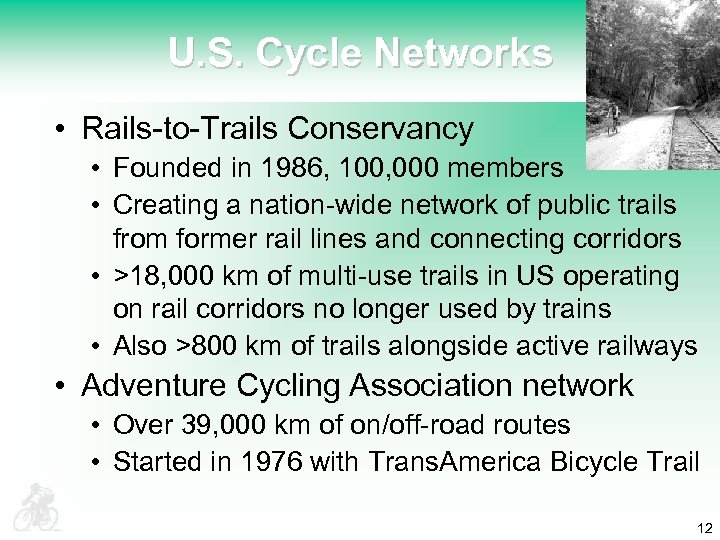 U.S. Cycle Networks

• Rails-to-Trails Conservancy
  • Founded in 1986, 100,000 members
  • Creating a nation-wide network of public trails from former rail lines and connecting corridors
  • >18,000 km of multi-use trails in US operating on rail corridors no longer used by trains
  • Also >800 km of trails alongside active railways
• Adventure Cycling Association network
  • Over 39,000 km of on/off-road routes
  • Started in 1976 with TransAmerica Bicycle Trail

12